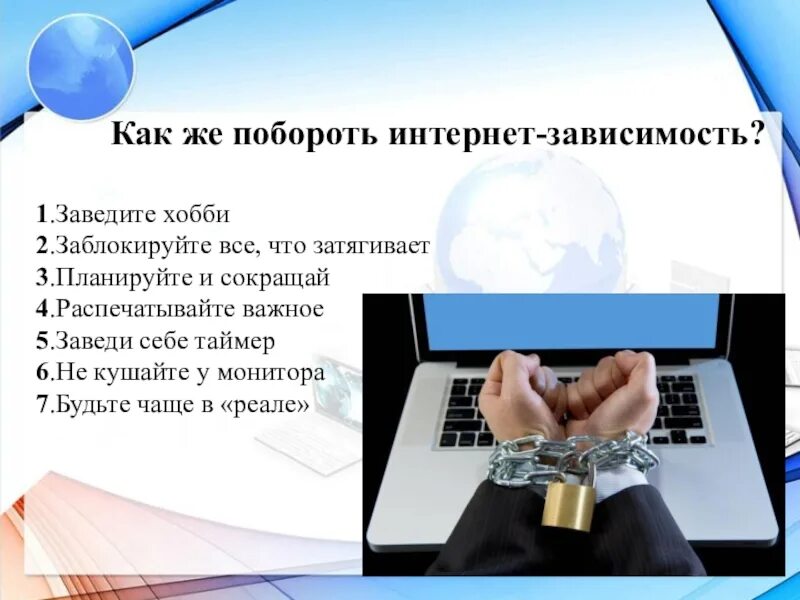 Как же побороть интернет-зависимость?

1.Заведите хобби
2.Заблокируйте все, что затягивает
3.Планируйте и сокращай
4.Распечатывайте важное
5.Заведи себе таймер
6.Не кушайте у монитора
7.Будьте чаще в «реале»